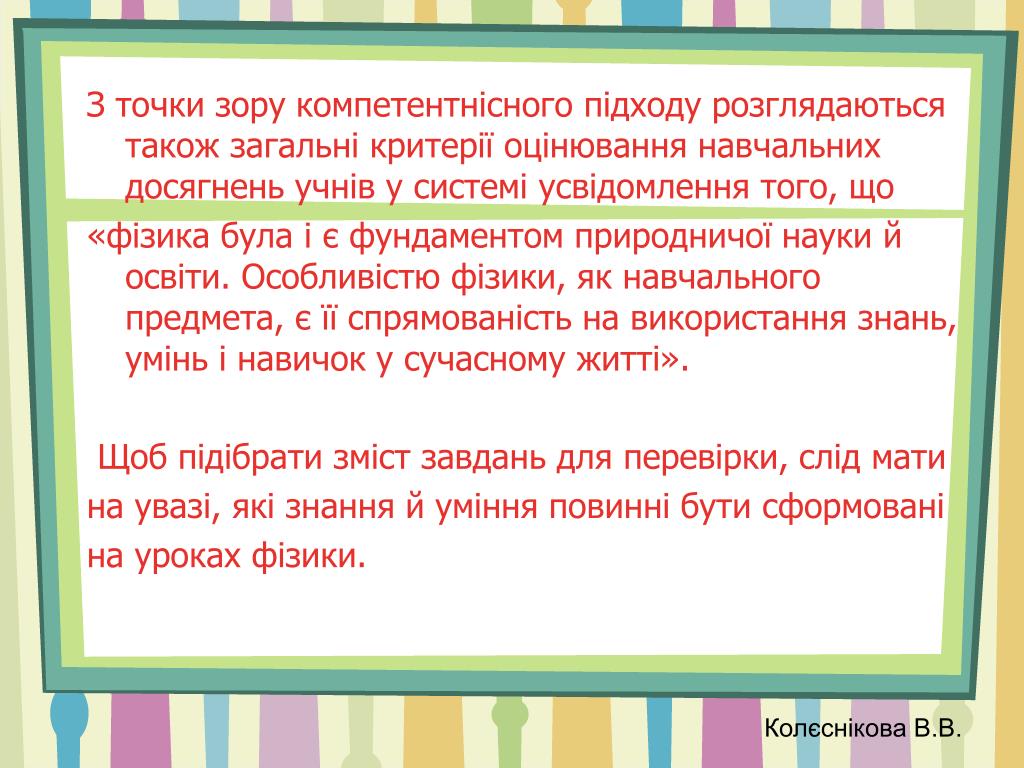 З точки зору компетентнісного підходу розглядаються також загальні критерії оцінювання навчальних досягнень учнів у системі усвідомлення того, що

«фізика була і є фундаментом природничої науки й освіти. Особливістю фізики, як навчального предмета, є її спрямованість на використання знань, умінь і навичок у сучасному житті».

Щоб підібрати зміст завдань для перевірки, слід мати на увазі, які знання й уміння повинні бути сформовані на уроках фізики.

Колєснікова В.В.